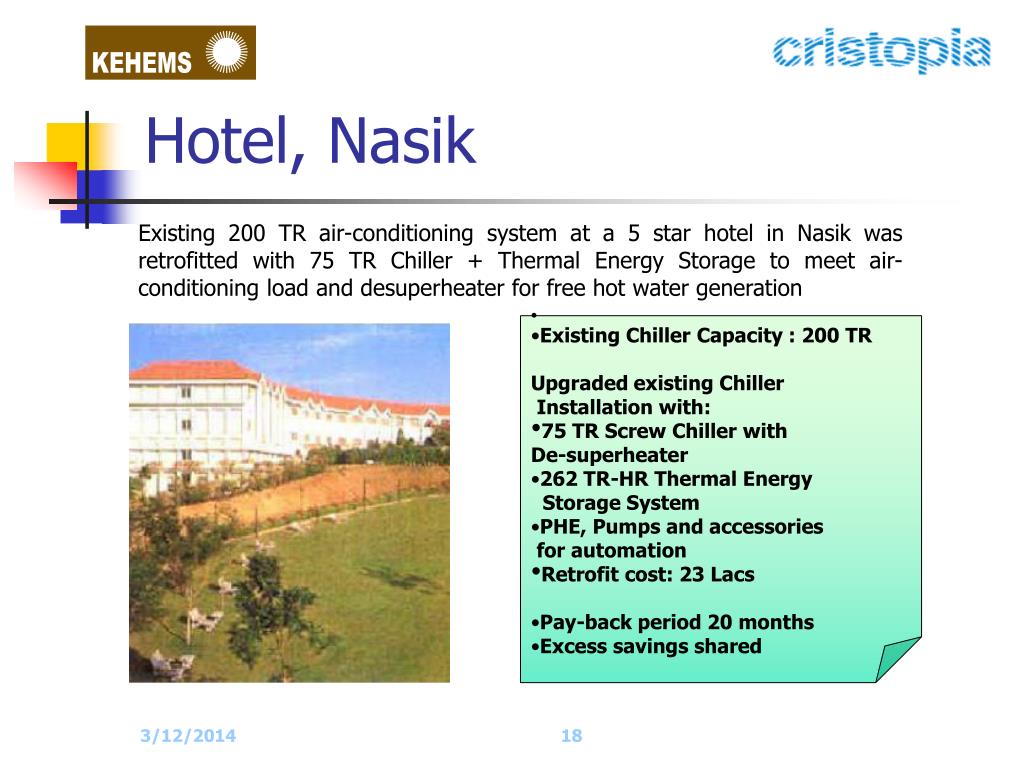 KEHEMS

cristopia

Hotel, Nasik

Existing 200 TR air-conditioning system at a 5 star hotel in Nasik was retrofitted with 75 TR Chiller + Thermal Energy Storage to meet air-conditioning load and desuperheater for free hot water generation

•

•Existing Chiller Capacity : 200 TR

Upgraded existing Chiller Installation with:
•75 TR Screw Chiller with De-superheater
•262 TR-HR Thermal Energy Storage System
•PHE, Pumps and accessories for automation
•Retrofit cost: 23 Lacs

•Pay-back period 20 months
•Excess savings shared

3/12/2014

18